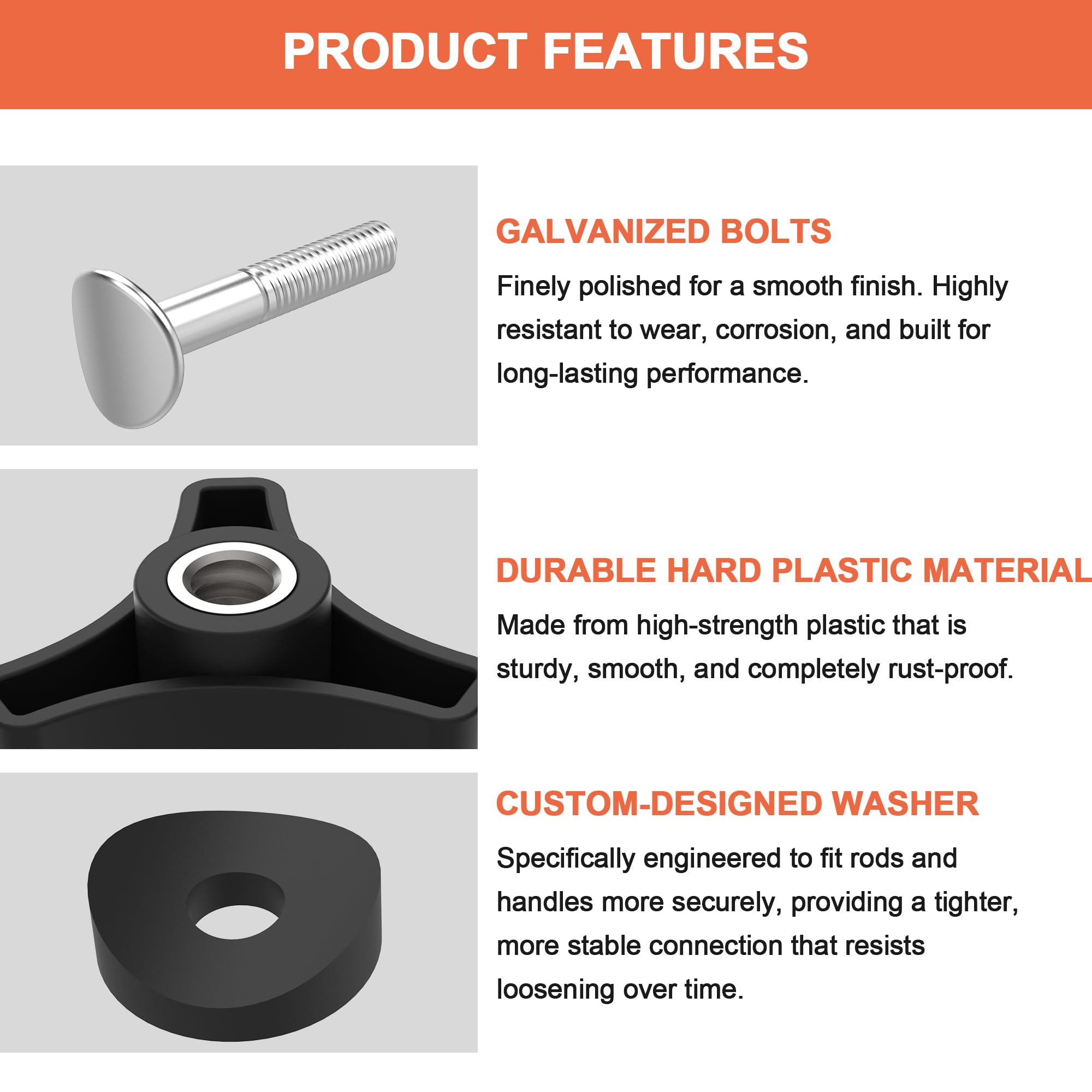 PRODUCT FEATURES

GALVANIZED BOLTS

Finely polished for a smooth finish. Highly resistant to wear, corrosion, and built for long-lasting performance.

DURABLE HARD PLASTIC MATERIAL

Made from high-strength plastic that is sturdy, smooth, and completely rust-proof.

CUSTOM-DESIGNED WASHER

Specifically engineered to fit rods and handles more securely, providing a tighter, more stable connection that resists loosening over time.